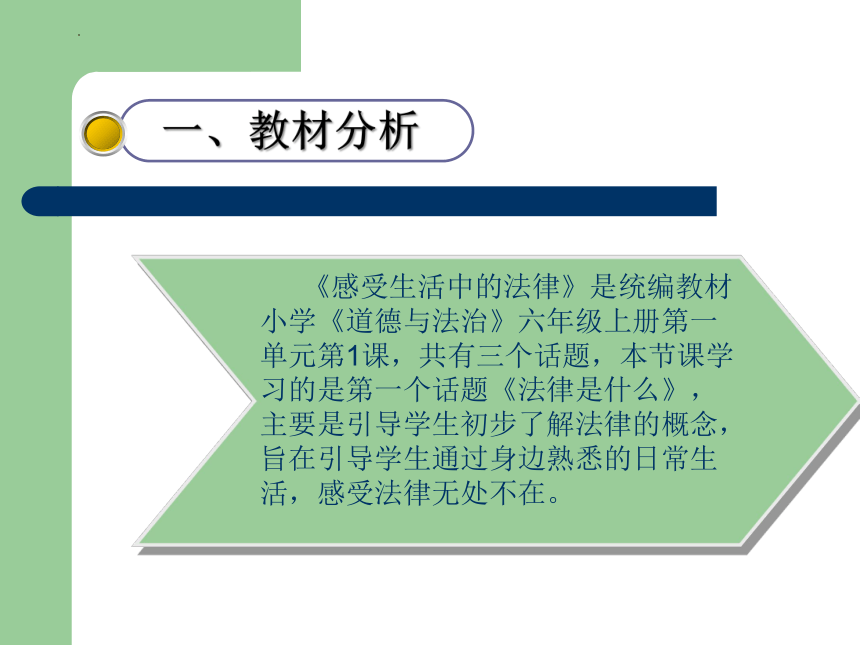 一、教材分析

《感受生活中的法律》是统编教材小学《道德与法治》六年级上册第一单元第1课，共有三个话题，本节课学习的是第一个话题《法律是什么》，主要是引导学生初步了解法律的概念，旨在引导学生通过身边熟悉的日常生活，感受法律无处不在。